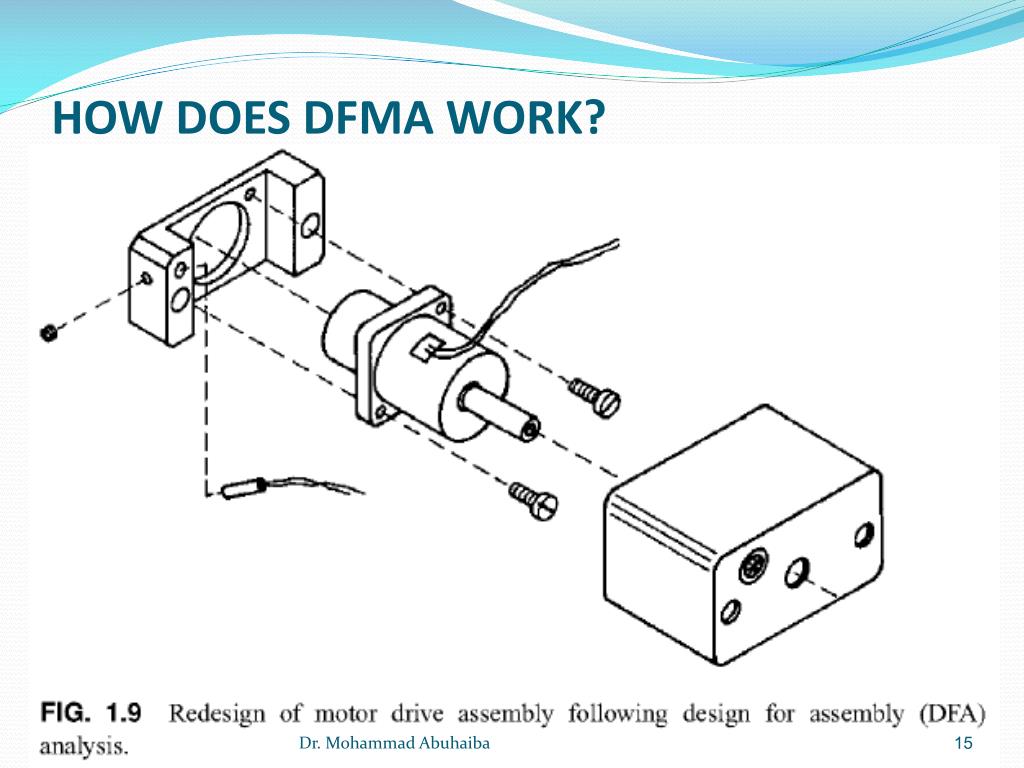 HOW DOES DFMA WORK?

FIG. 1.9 Redesign of motor drive assembly following design for assembly (DFA) analysis.

Dr. Mohammad Abuhaiba

15